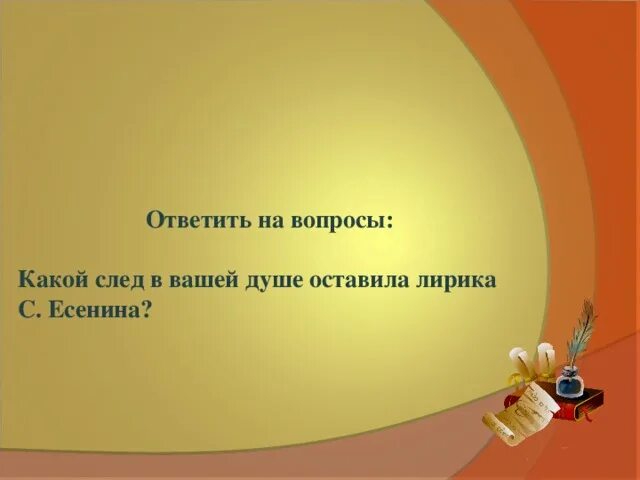 Ответить на вопросы:

Какой след в вашей душе оставила лирика С. Есенина?